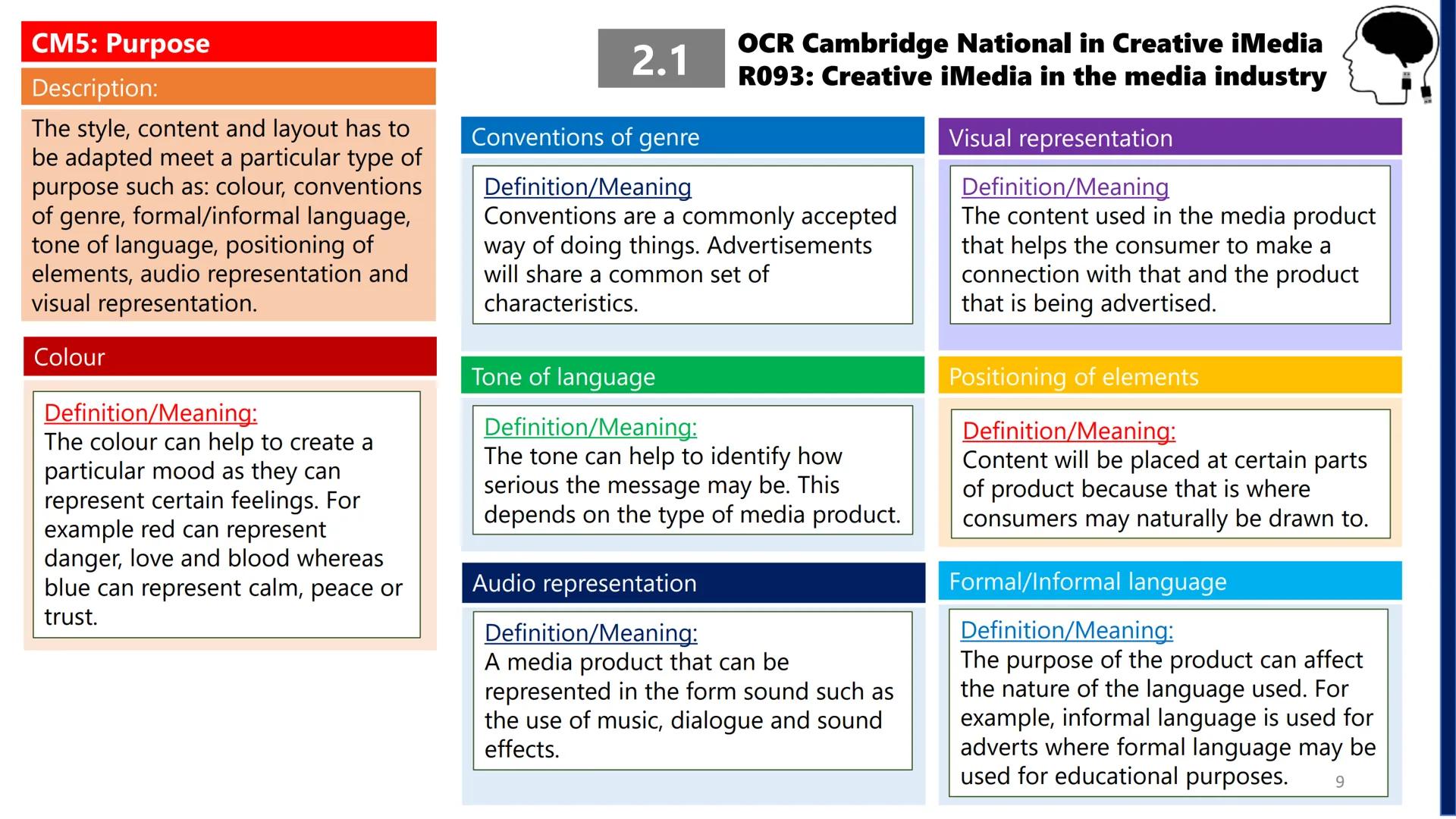 CM5: Purpose

Description:

The style, content and layout has to be adapted meet a particular type of purpose such as: colour, conventions of genre, formal/informal language, tone of language, positioning of elements, audio representation and visual representation.

Colour

Definition/Meaning:
The colour can help to create a particular mood as they can represent certain feelings. For example red can represent danger, love and blood whereas blue can represent calm, peace or trust.

2.1

OCR Cambridge National in Creative iMedia
R093: Creative iMedia in the media industry

Conventions of genre

Definition/Meaning
Conventions are a commonly accepted way of doing things. Advertisements will share a common set of characteristics.

Tone of language

Definition/Meaning:
The tone can help to identify how serious the message may be. This depends on the type of media product.

Audio representation

Definition/Meaning:
A media product that can be represented in the form sound such as the use of music, dialogue and sound effects.

Visual representation

Definition/Meaning
The content used in the media product that helps the consumer to make a connection with that and the product that is being advertised.

Positioning of elements

Definition/Meaning:
Content will be placed at certain parts of product because that is where consumers may naturally be drawn to.

Formal/Informal language

Definition/Meaning:
The purpose of the product can affect the nature of the language used. For example, informal language is used for adverts where formal language may be used for educational purposes.

9